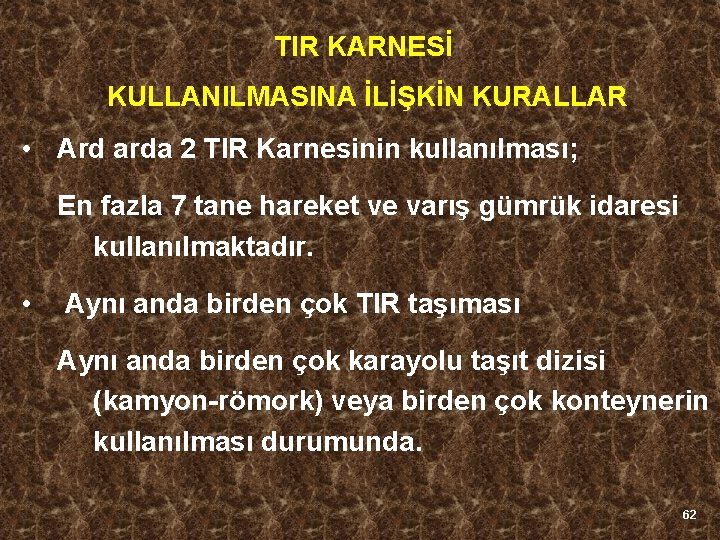 TIR KARNESİ

KULLANILMASINA İLİŞKİN KURALLAR

• Ard arda 2 TIR Karnesinin kullanılması;

En fazla 7 tane hareket ve varış gümrük idaresi kullanılmaktadır.

• Aynı anda birden çok TIR taşıması

Aynı anda birden çok karayolu taşıt dizisi (kamyon-römork) veya birden çok konteynerin kullanılması durumunda.

62